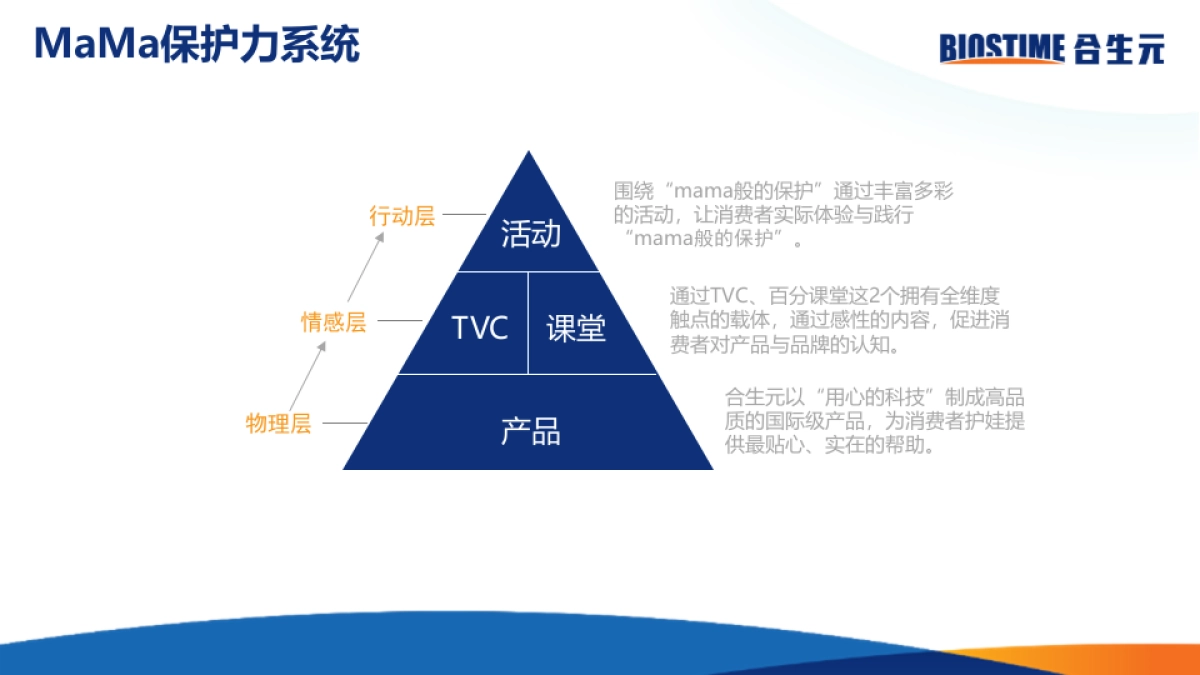 MaMa保护力系统

BIOSTIME 合生元

行动层

情感层

物理层

活动

TVC

课堂

产品

围绕“mama般的保护”通过丰富多彩的活动，让消费者实际体验与践行“mama般的保护”。

通过TVC、百分课堂这2个拥有全维度触点的载体，通过感性的内容，促进消费者对产品与品牌的认知。

合生元以“用心的科技”制成高品质的国际级产品，为消费者护娃提供最贴心、实在的帮助。